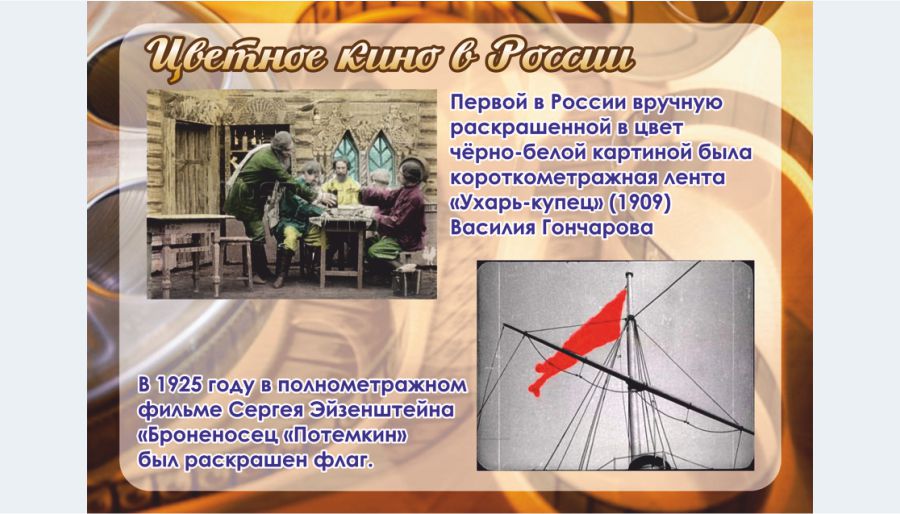 Цветное кино в России

Первой в России вручную раскрашенной в цвет чёрно-белой картиной была короткометражная лента «Ухарь-купец» (1909) Василия Гончарова

В 1925 году в полнометражном фильме Сергея Эйзенштейна «Броненосец «Потемкин» был раскрашен флаг.